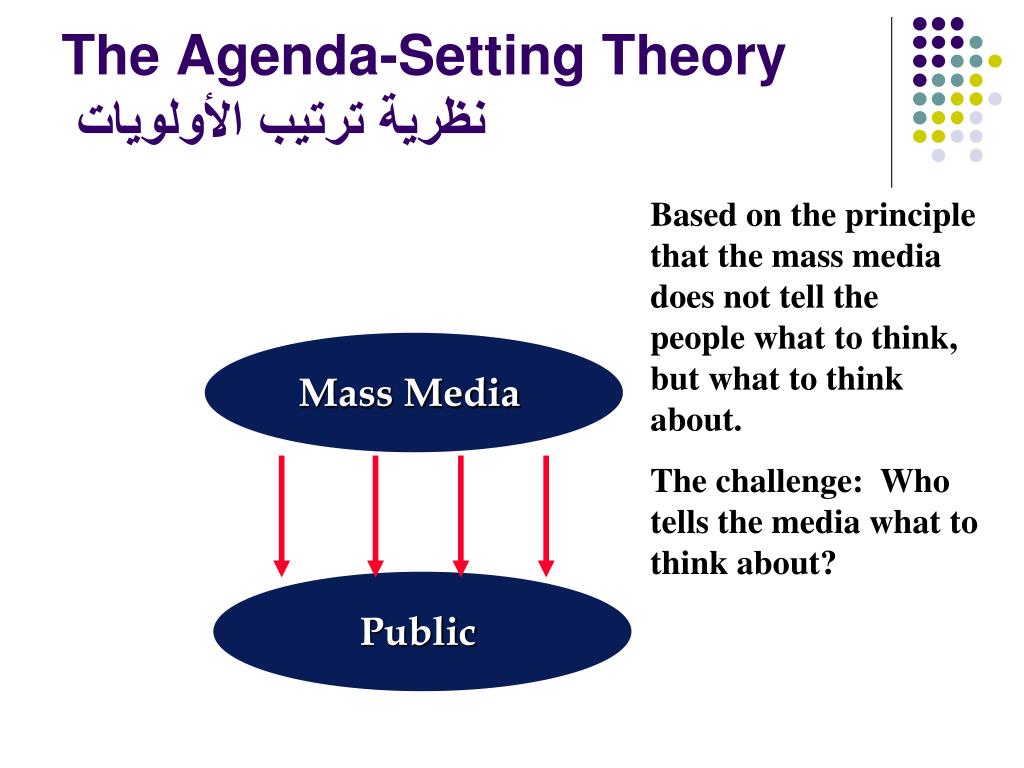 The Agenda-Setting Theory
نظرية ترتيب الأولويات

Mass Media

Public

Based on the principle that the mass media does not tell the people what to think, but what to think about.

The challenge: Who tells the media what to think about?